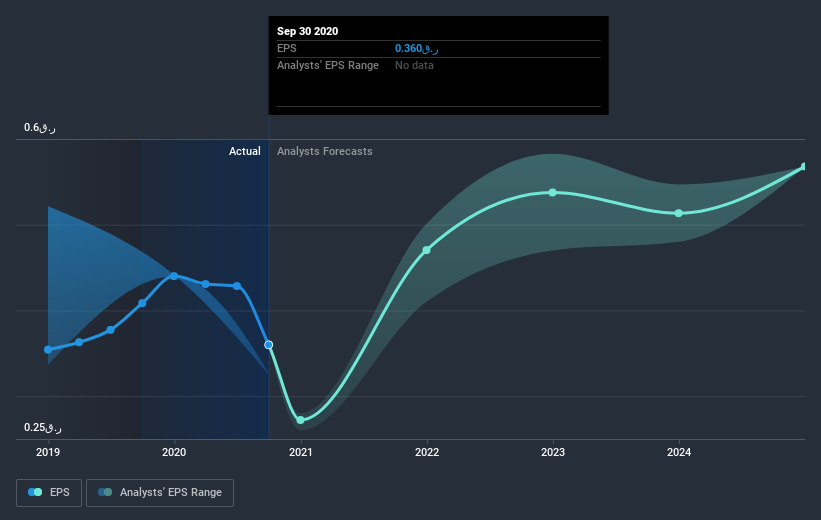 Sep 30 2020

EPS 0.360ر.ق

Analysts' EPS Range No data

0.6ر.ق

Actual Analysts Forecasts

0.25ر.ق

2019 2020 2021 2022 2023 2024

EPS Analysts' EPS Range